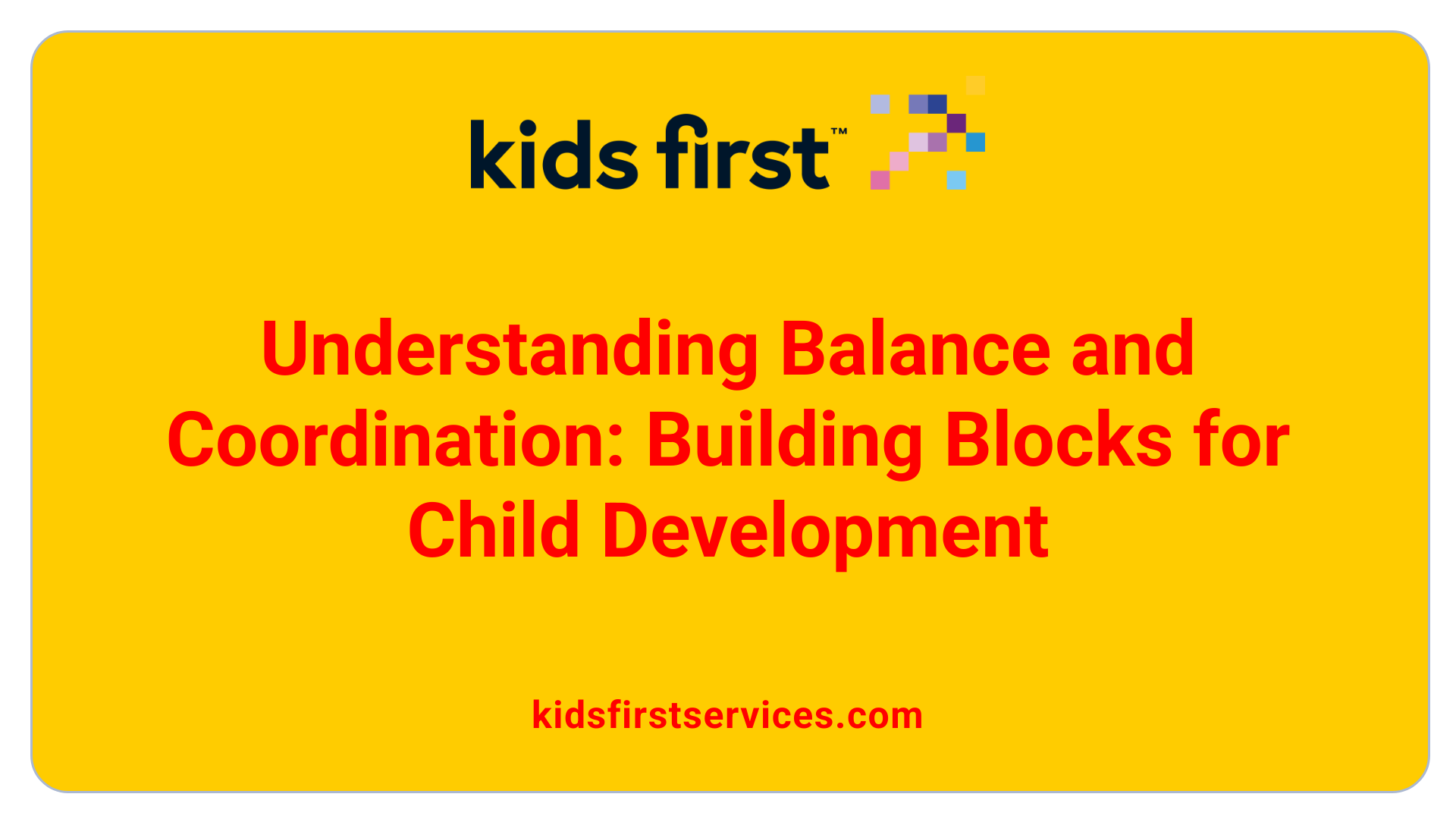 kids first™

Understanding Balance and Coordination: Building Blocks for Child Development

kidsfirstservices.com